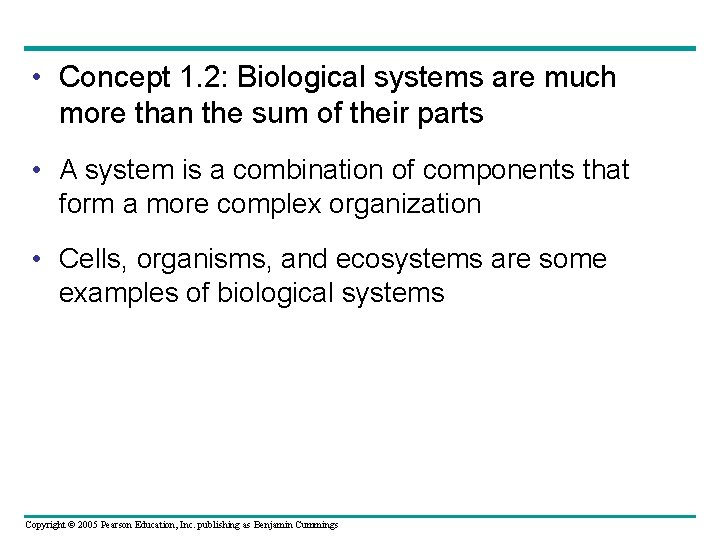 • Concept 1.2: Biological systems are much more than the sum of their parts

• A system is a combination of components that form a more complex organization

• Cells, organisms, and ecosystems are some examples of biological systems

Copyright © 2005 Pearson Education, Inc. publishing as Benjamin Cummings